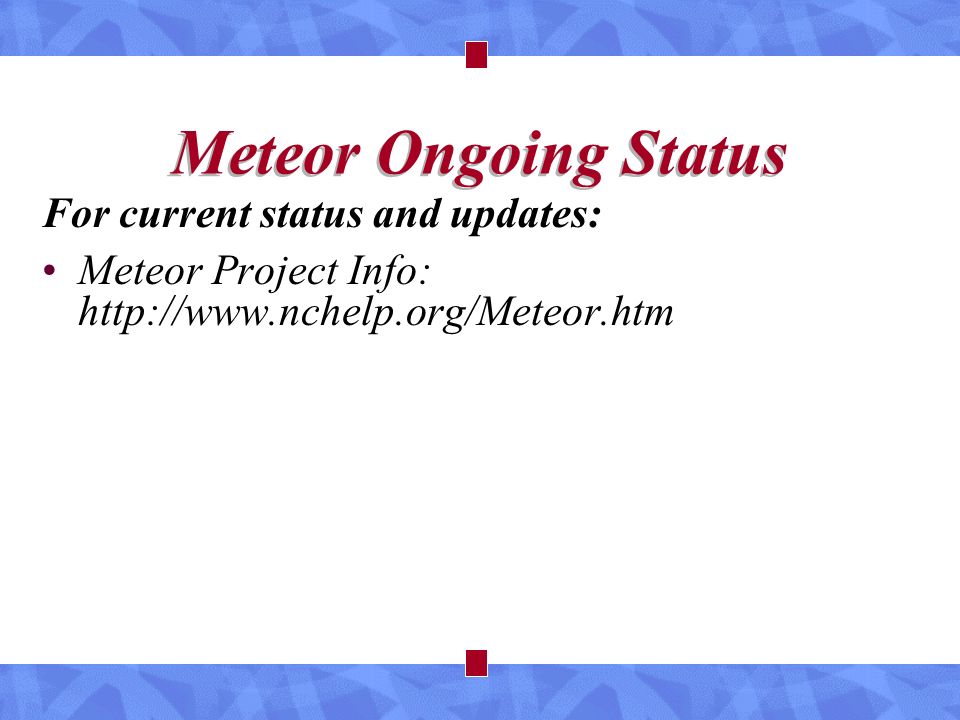 Meteor Ongoing Status

For current status and updates:

• Meteor Project Info: http://www.nchelp.org/Meteor.htm